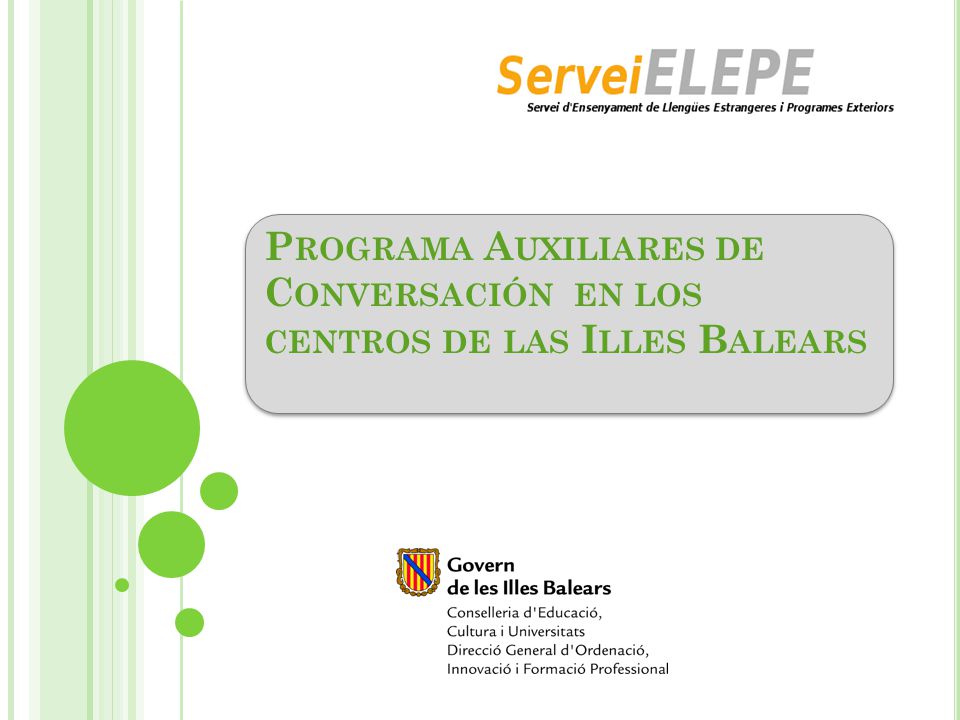 ServeiELEPE
Servei d'Ensenyament de Llengües Estrangeres i Programes Exteriors

PROGRAMA AUXILIARES DE CONVERSACIÓN EN LOS CENTROS DE LAS ILLES BALEARS

Govern de les Illes Balears
Conselleria d'Educació, Cultura i Universitats
Direcció General d'Ordenació, Innovació i Formació Professional